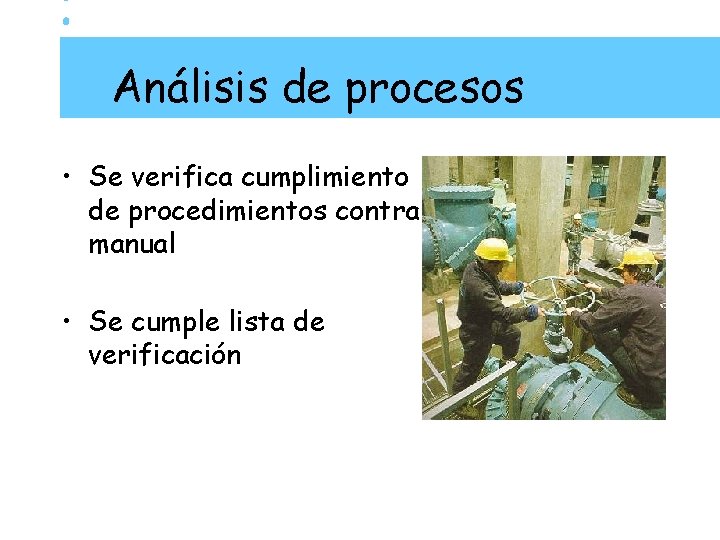 Análisis de procesos

• Se verifica cumplimiento de procedimientos contra manual

• Se cumple lista de verificación